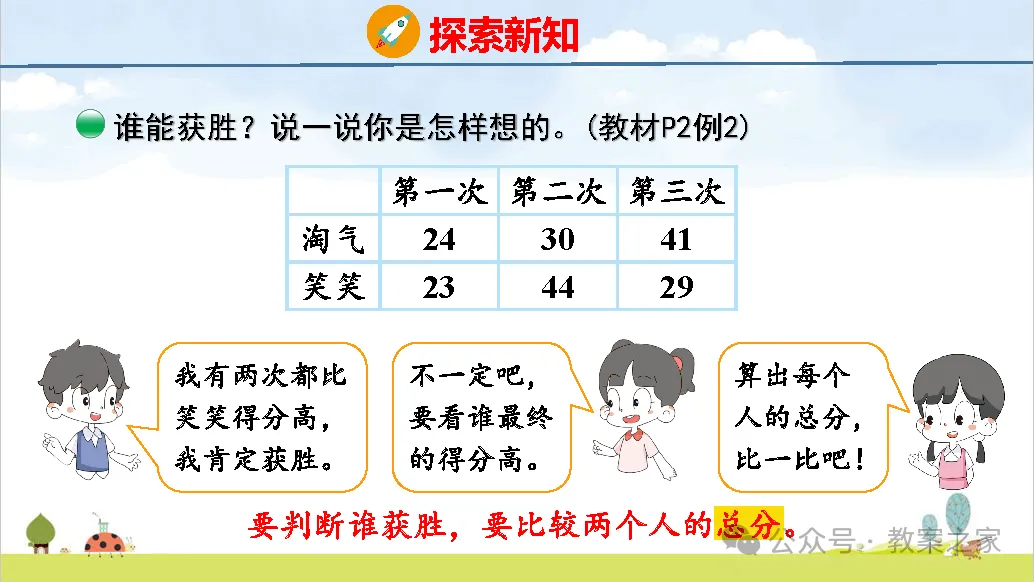 探索新知

谁能获胜？说一说你是怎样想的。(教材P2例2)

| | 第一次 | 第二次 | 第三次 |
|---|---|---|---|
| 淘气 | 24 | 30 | 41 |
| 笑笑 | 23 | 44 | 29 |

我有两次都比笑笑得分高，我肯定获胜。

不一定吧，要看谁最终的得分高。

算出每个人的总分，比一比吧！

要判断谁获胜，要比较两个人的总分。

公众号 · 教案之家